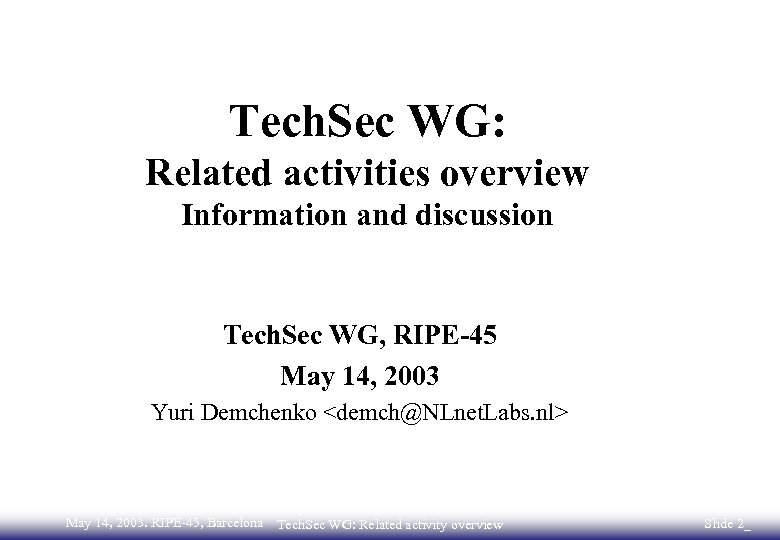 TechSec WG:
Related activities overview
Information and discussion

TechSec WG, RIPE-45
May 14, 2003
Yuri Demchenko <demch@NLnetLabs.nl>

May 14, 2003. RIPE-45, Barcelona TechSec WG: Related activity overview Slide 2_